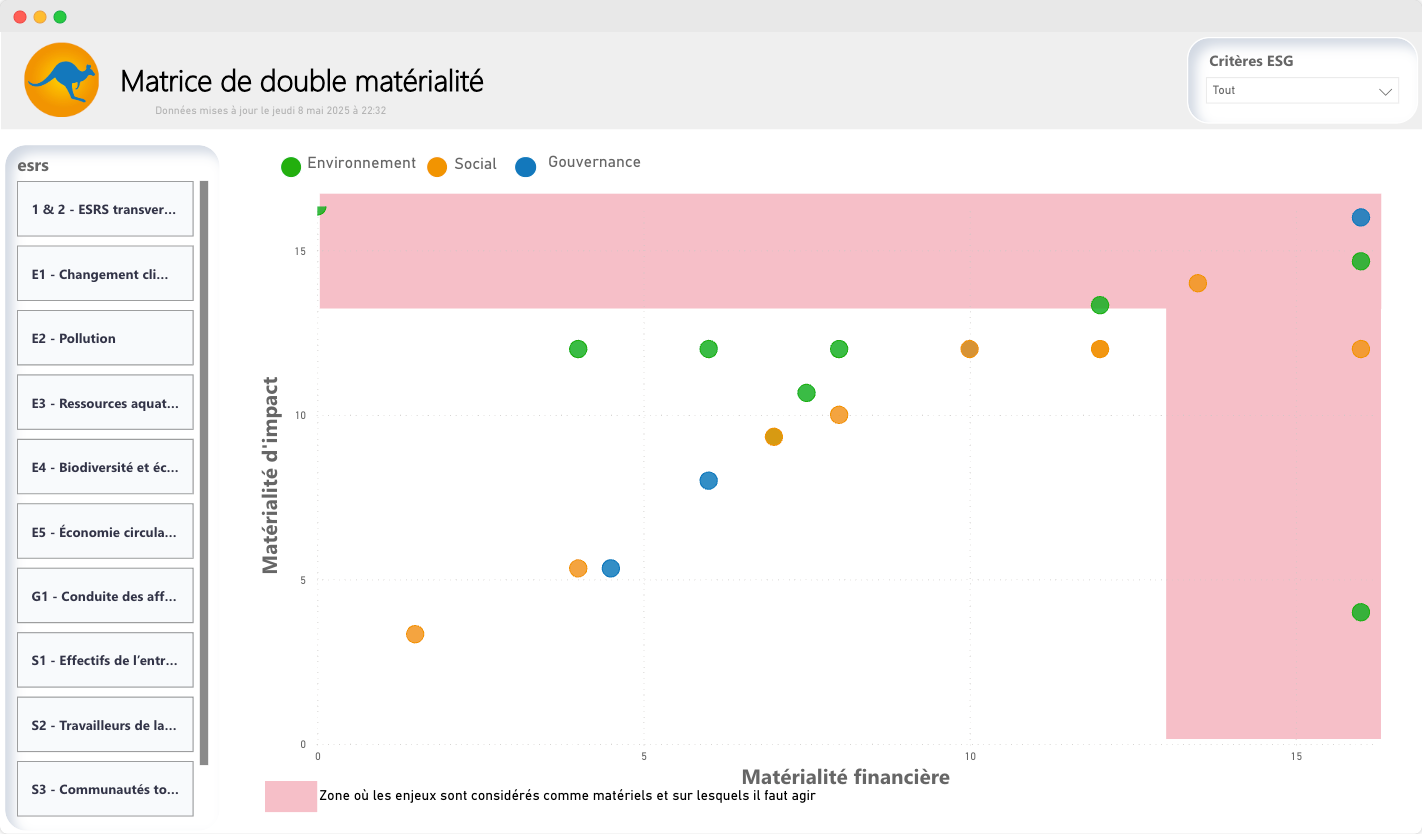 Matrice de double matérialité

Données mises à jour le jeudi 8 mai 2025 à 22:32

Critères ESG

Tout

esrs

1 & 2 - ESRS transver...

E1 - Changement cli...

E2 - Pollution

E3 - Ressources aquat...

E4 - Biodiversité et éc...

E5 - Économie circula...

G1 - Conduite des aff...

S1 - Effectifs de l'entr...

S2 - Travailleurs de la...

S3 - Communautés to...

Environnement Social Gouvernance

Matérialité d'impact

15

10

5

0

0 5 10 15

Matérialité financière

Zone où les enjeux sont considérés comme matériels et sur lesquels il faut agir